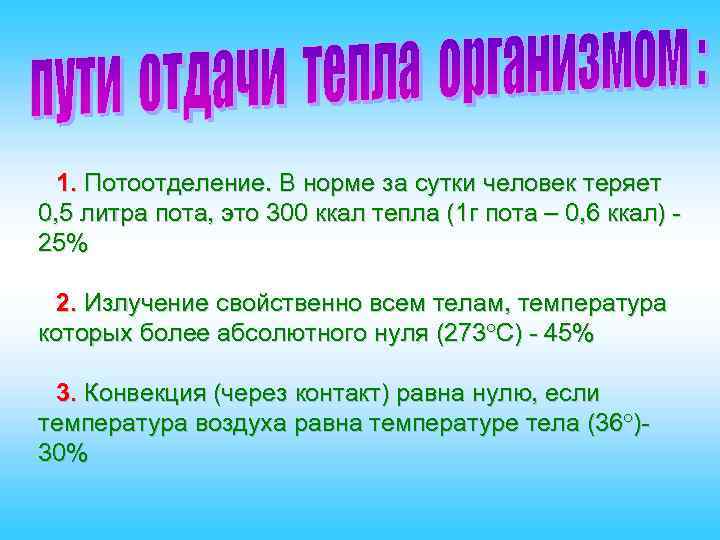 пути отдачи тепла организмом :

1. Потоотделение. В норме за сутки человек теряет 0,5 литра пота, это 300 ккал тепла (1г пота – 0,6 ккал) - 25%

2. Излучение свойственно всем телам, температура которых более абсолютного нуля (273°С) - 45%

3. Конвекция (через контакт) равна нулю, если температура воздуха равна температуре тела (36°)- 30%